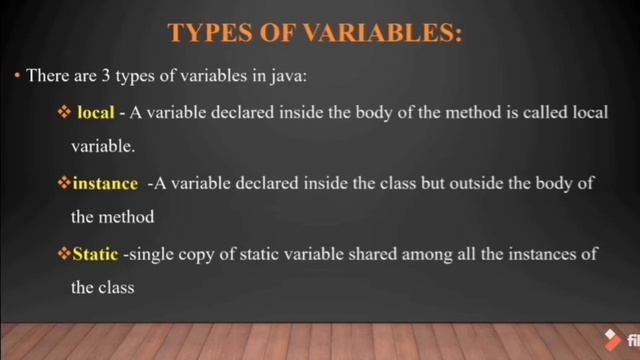 TYPES OF VARIABLES:

• There are 3 types of variables in java:

❖ local - A variable declared inside the body of the method is called local variable.

❖instance -A variable declared inside the class but outside the body of the method

❖Static -single copy of static variable shared among all the instances of the class

fil